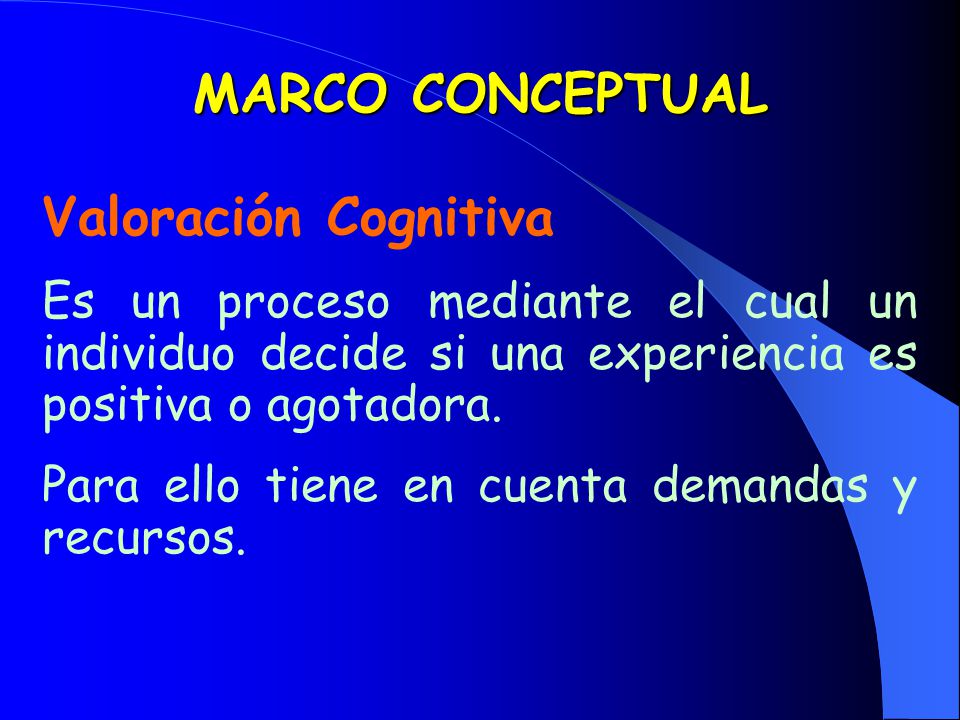 MARCO CONCEPTUAL

Valoración Cognitiva

Es un proceso mediante el cual un individuo decide si una experiencia es positiva o agotadora.

Para ello tiene en cuenta demandas y recursos.